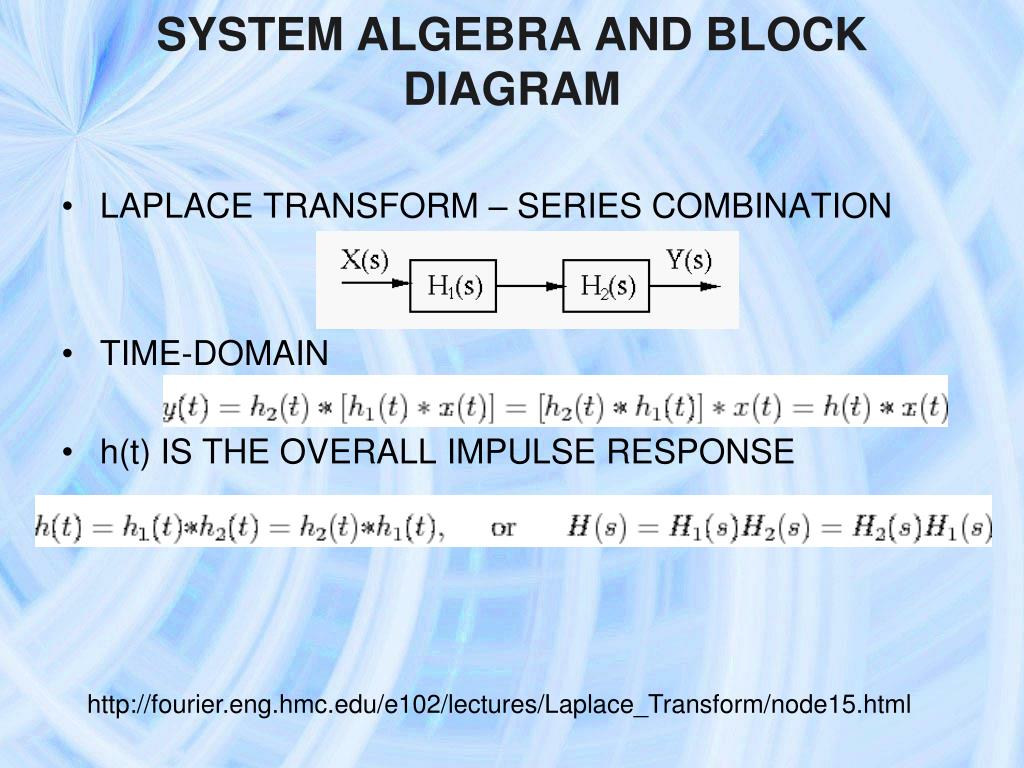 SYSTEM ALGEBRA AND BLOCK DIAGRAM

• LAPLACE TRANSFORM – SERIES COMBINATION

X(s) $H_1(s)$ $H_2(s)$ Y(s)

• TIME-DOMAIN

$y(t) = h_2(t) * [h_1(t) * x(t)] = [h_2(t) * h_1(t)] * x(t) = h(t) * x(t)$

• h(t) IS THE OVERALL IMPULSE RESPONSE

$h(t) = h_1(t) * h_2(t) = h_2(t) * h_1(t),$ or $H(s) = H_1(s)H_2(s) = H_2(s)H_1(s)$

http://fourier.eng.hmc.edu/e102/lectures/Laplace_Transform/node15.html